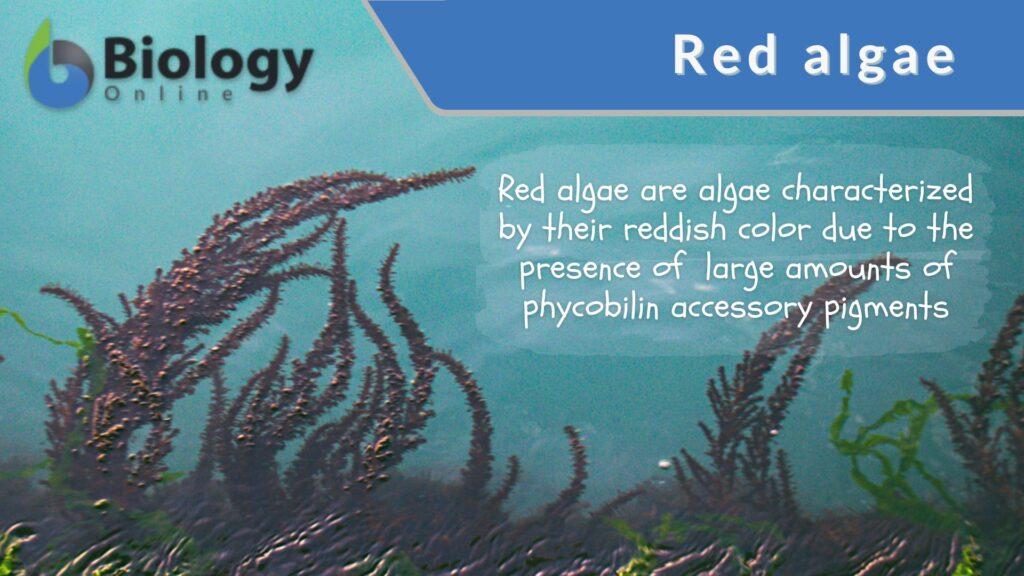 Biology
Online

Red algae

Red algae are algae characterized by their reddish color due to the presence of large amounts of phycobilin accessory pigments